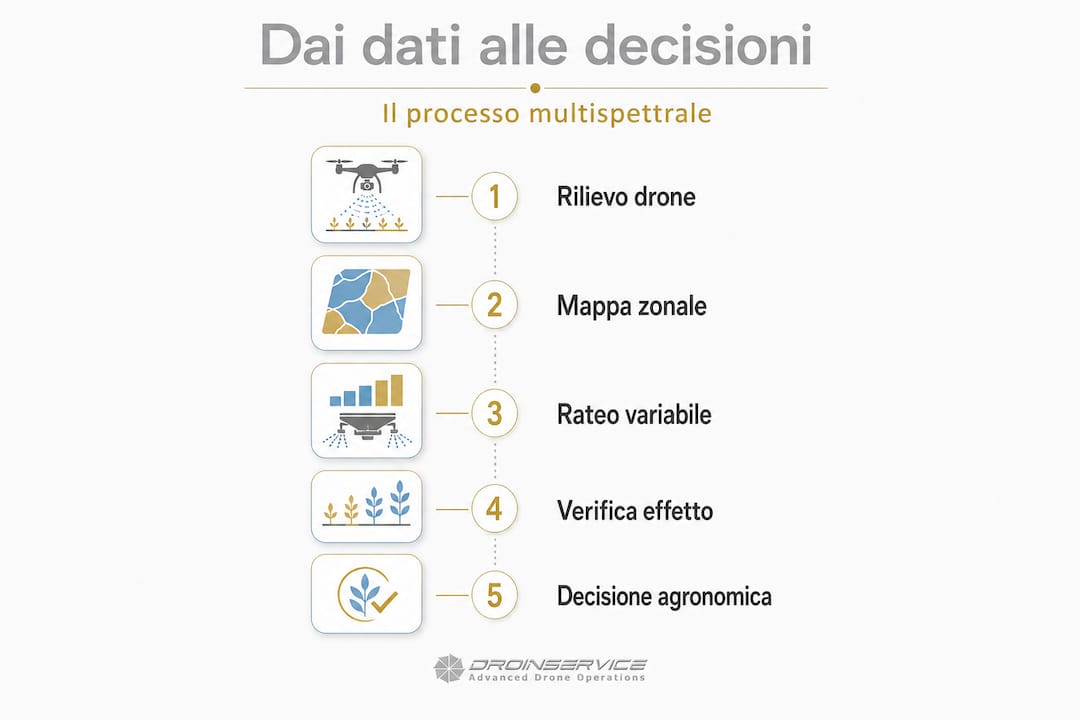 Dai dati alle decisioni

Il processo multispettrale

1 Rilievo drone

2 Mappa zonale

3 Rateo variabile

4 Verifica effetto

5 Decisione agronomica

DROINSERVICE
Advanced Drone Operations